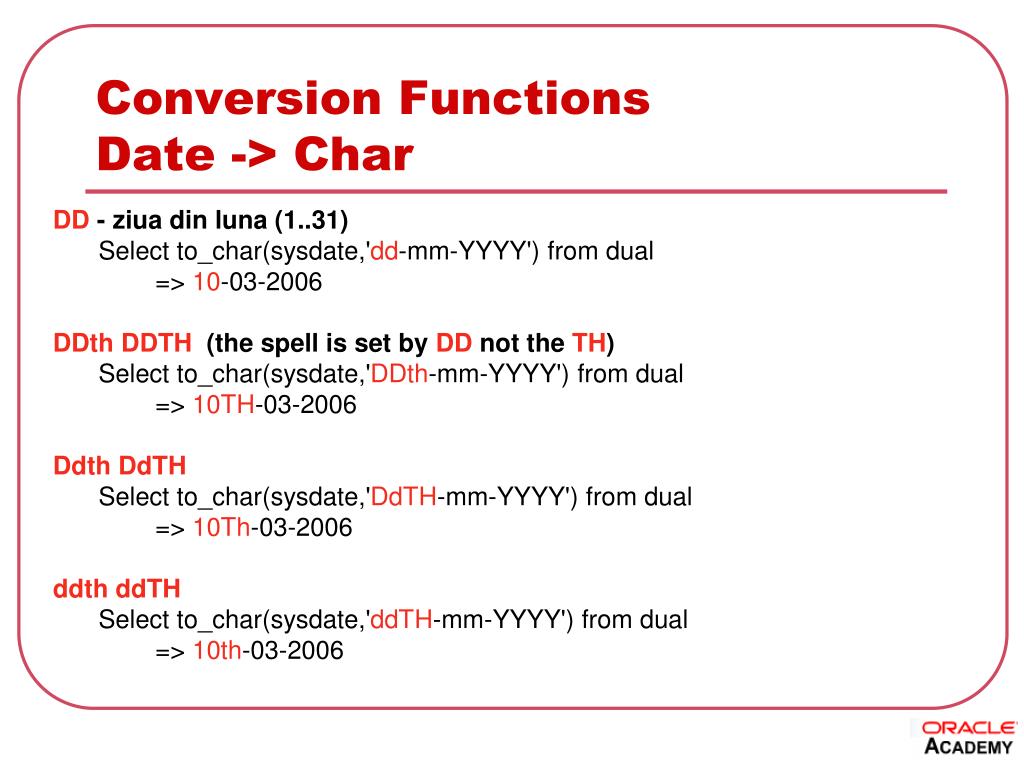 Conversion Functions
Date -> Char

DD - ziua din luna (1..31)
Select to_char(sysdate,'dd-mm-YYYY') from dual
=> 10-03-2006

DDth DDTH (the spell is set by DD not the TH)
Select to_char(sysdate,'DDth-mm-YYYY') from dual
=> 10TH-03-2006

Ddth DdTH
Select to_char(sysdate,'DdTH-mm-YYYY') from dual
=> 10Th-03-2006

ddth ddTH
Select to_char(sysdate,'ddTH-mm-YYYY') from dual
=> 10th-03-2006

ORACLE
ACADEMY